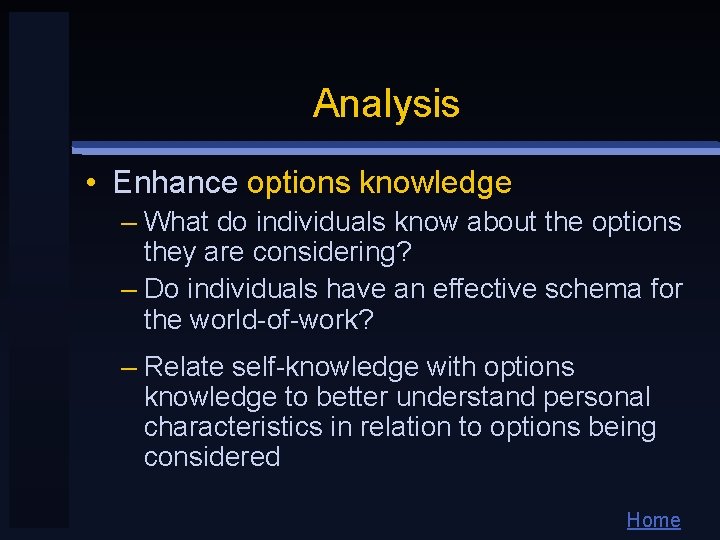 Analysis

• Enhance options knowledge

– What do individuals know about the options they are considering?

– Do individuals have an effective schema for the world-of-work?

– Relate self-knowledge with options knowledge to better understand personal characteristics in relation to options being considered

Home